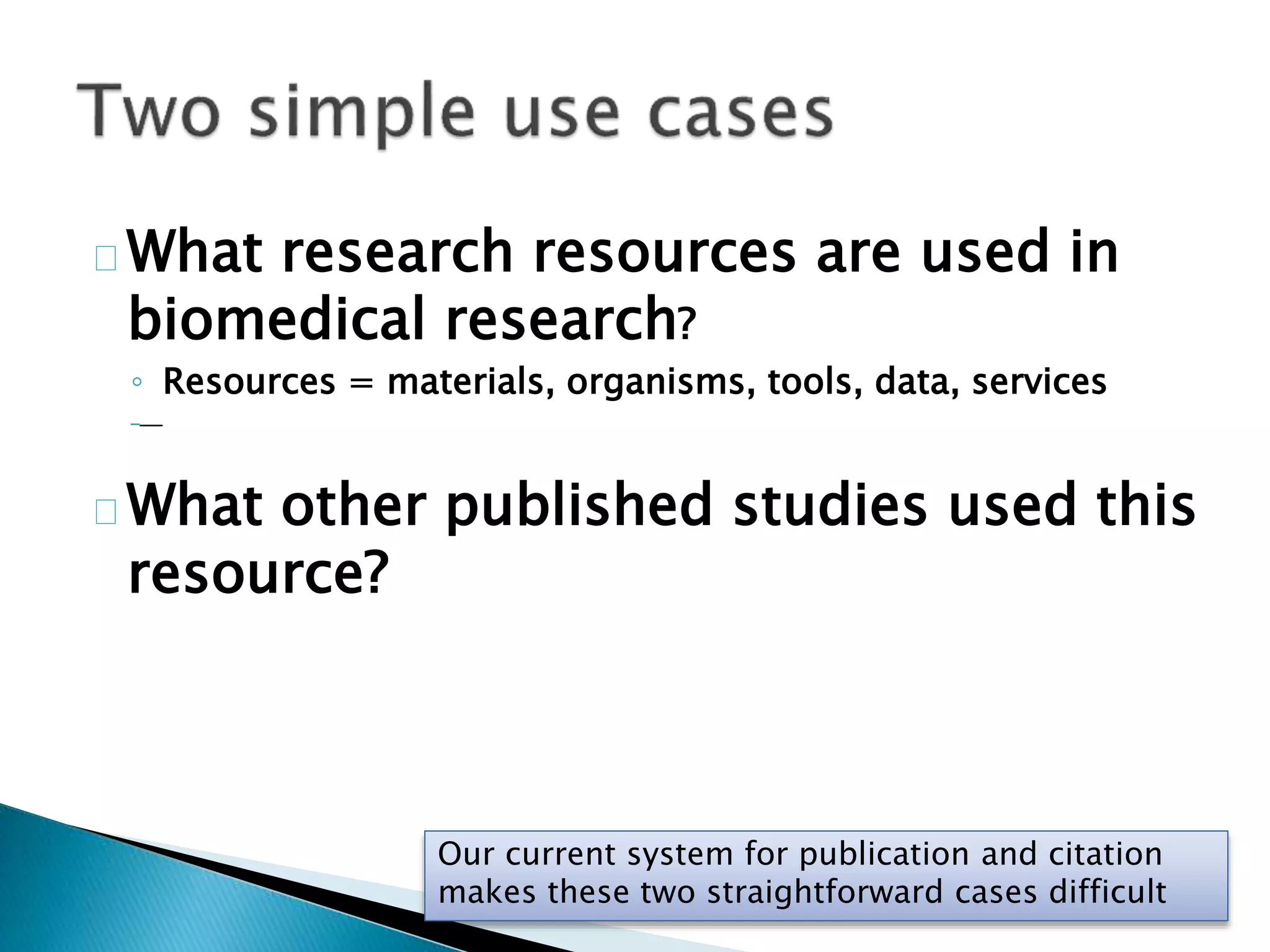 Two simple use cases

What research resources are used in biomedical research?

◦ Resources = materials, organisms, tools, data, services

What other published studies used this resource?

Our current system for publication and citation makes these two straightforward cases difficult